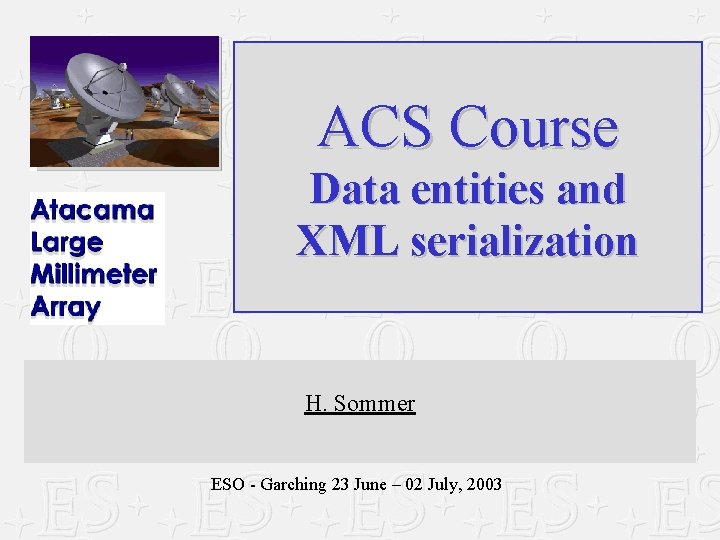 Atacama
Large
Millimeter
Array

ACS Course
Data entities and XML serialization

H. Sommer

ESO - Garching 23 June – 02 July, 2003